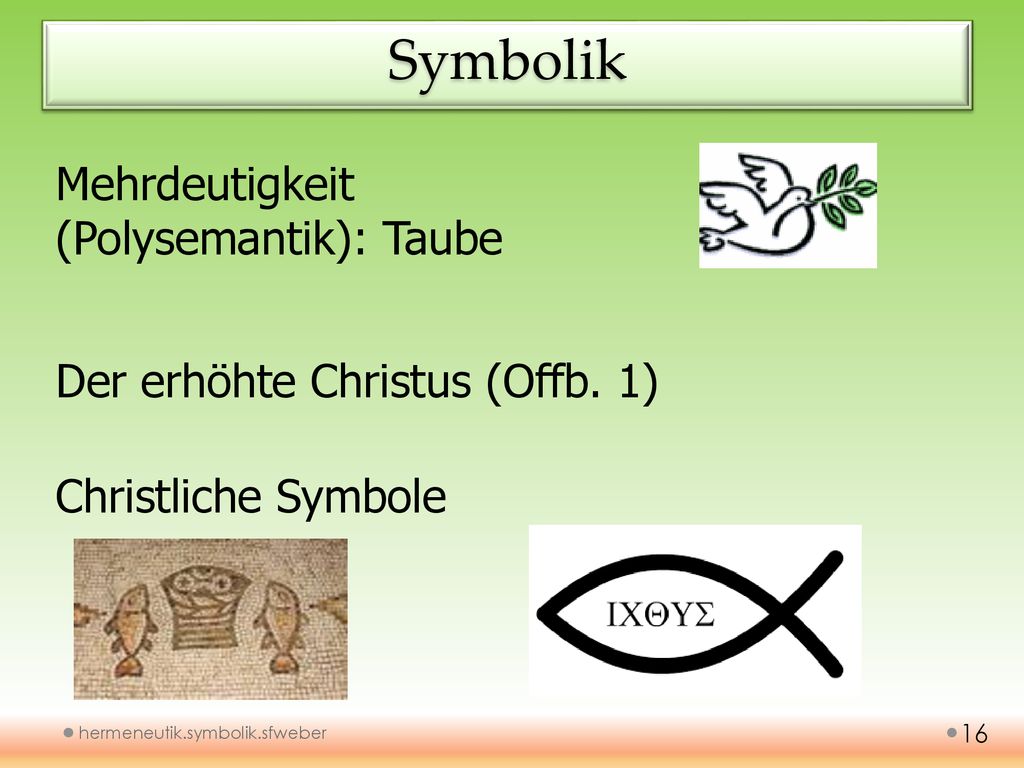 Symbolik

Mehrdeutigkeit (Polysemantik): Taube

Der erhöhte Christus (Offb. 1)

Christliche Symbole

ΙΧΘΥΣ

hermeneutik.symbolik.sfweber

16